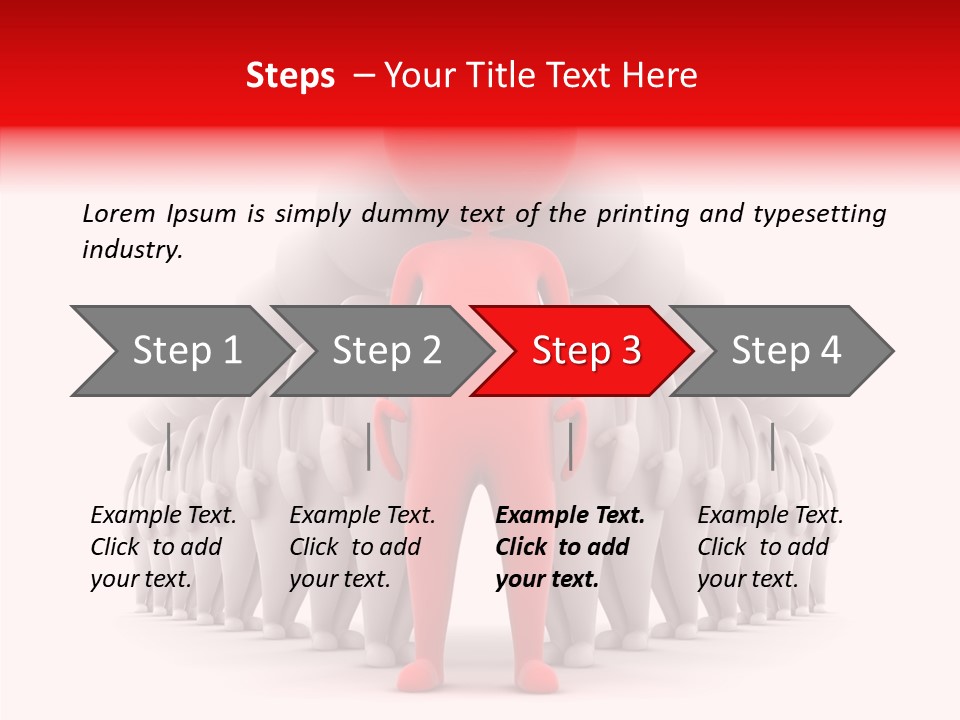 Steps – Your Title Text Here

Lorem Ipsum is simply dummy text of the printing and typesetting industry.

Step 1

Step 2

Step 3

Step 4

Example Text. Click to add your text.

Example Text. Click to add your text.

Example Text. Click to add your text.

Example Text. Click to add your text.